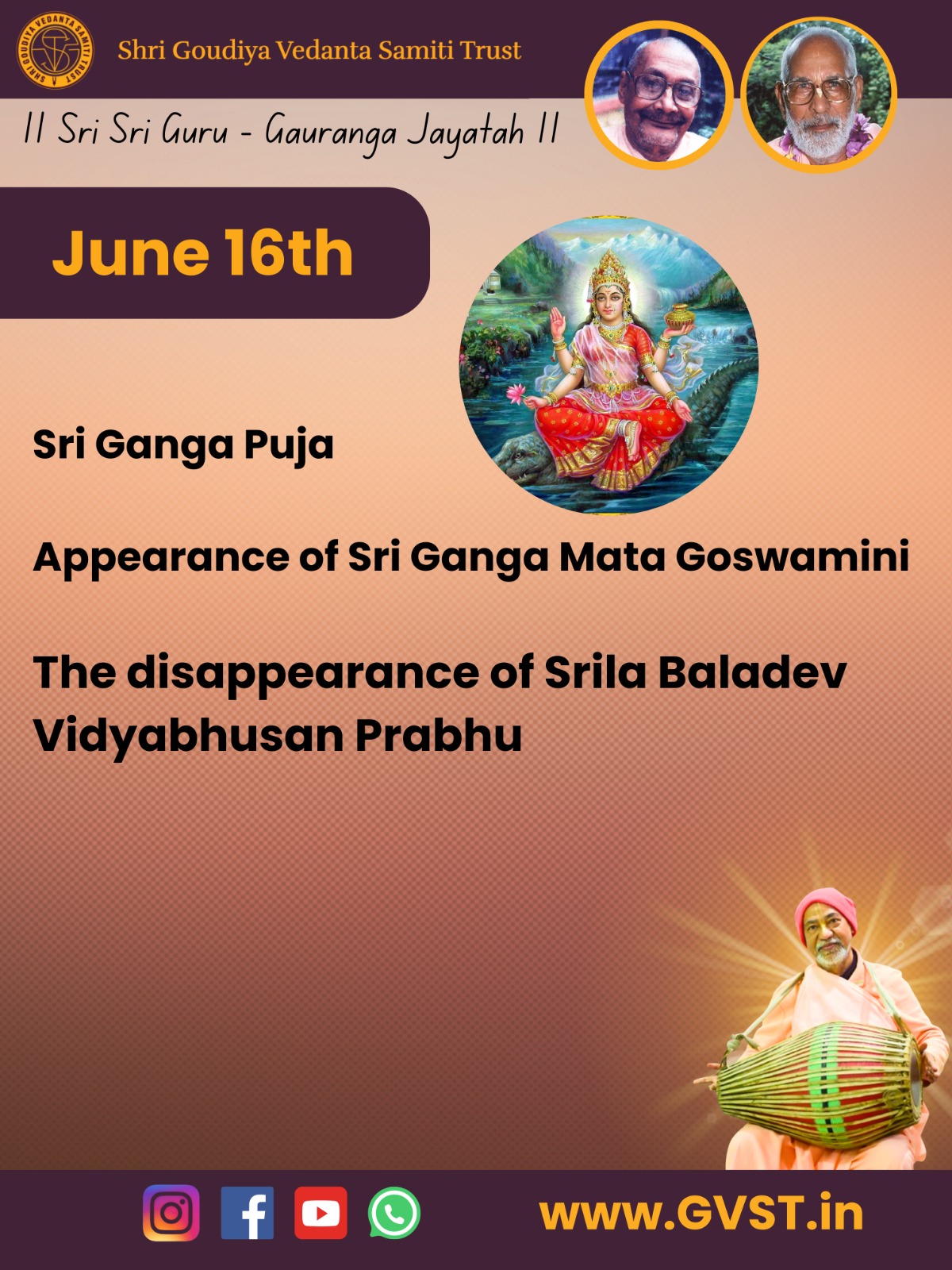 SHRI GOUDIYA VEDANTA SAMITI TRUST

Shri Goudiya Vedanta Samiti Trust

II Sri Sri Guru - Gauranga Jayatah II

June 16th

Sri Ganga Puja

Appearance of Sri Ganga Mata Goswamini

The disappearance of Srila Baladev Vidyabhusan Prabhu

www.GVST.in